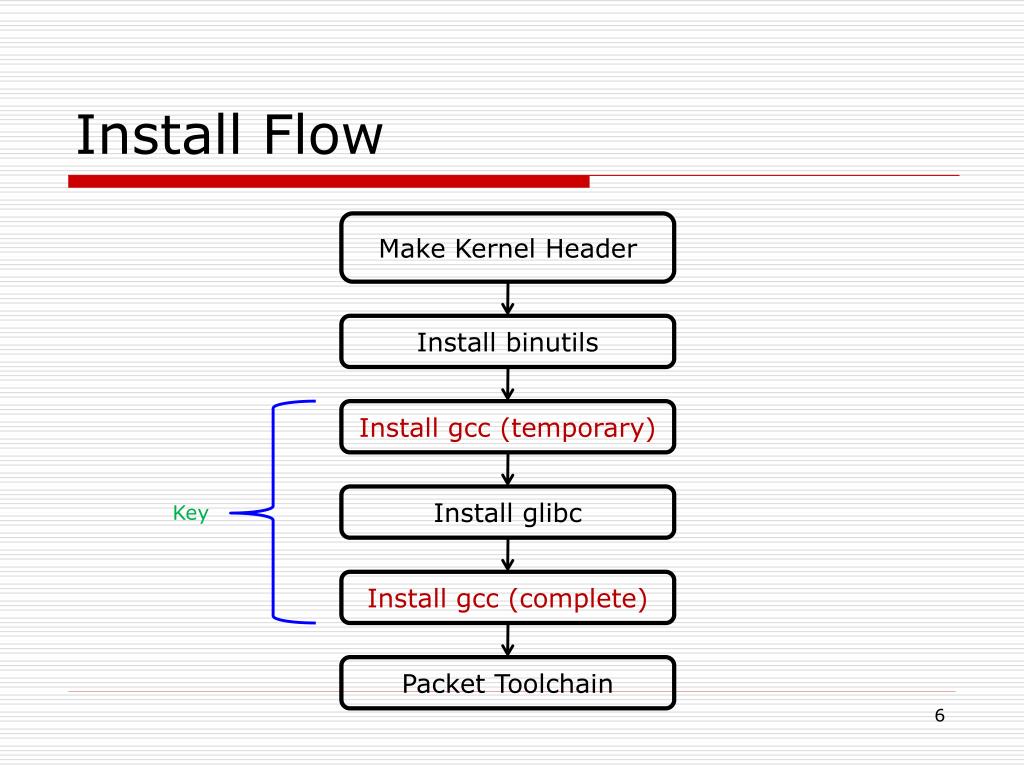 Install Flow

Make Kernel Header

Install binutils

Install gcc (temporary)

Key

Install glibc

Install gcc (complete)

Packet Toolchain

6